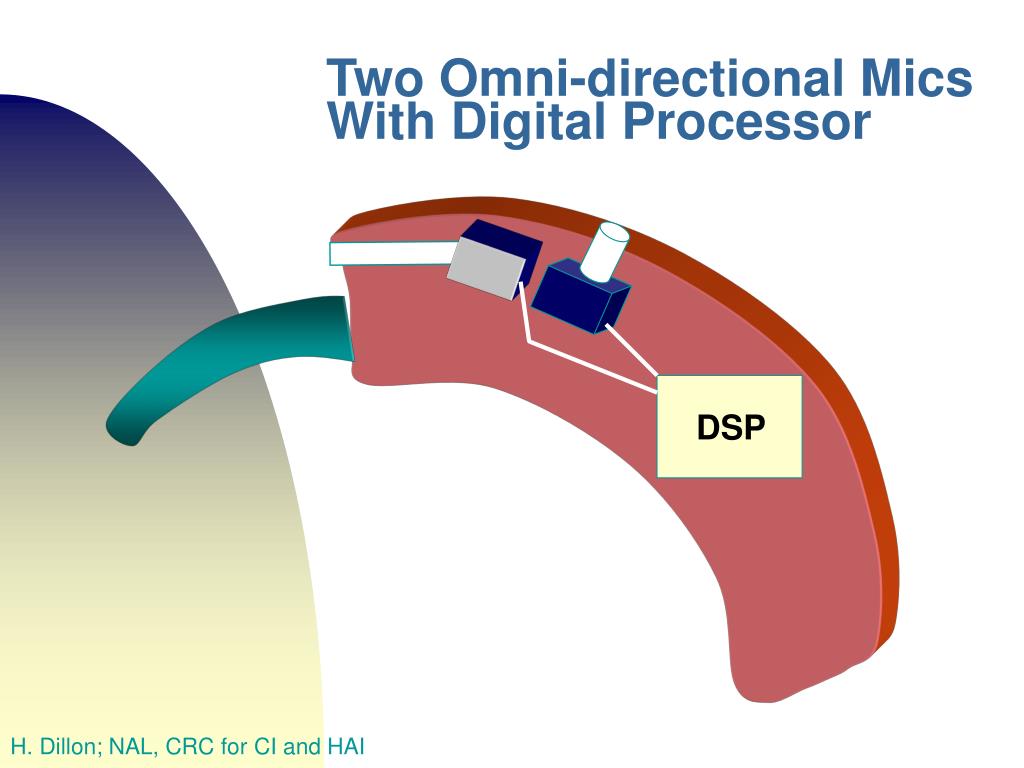 Two Omni-directional Mics
With Digital Processor

DSP

H. Dillon; NAL, CRC for CI and HAI